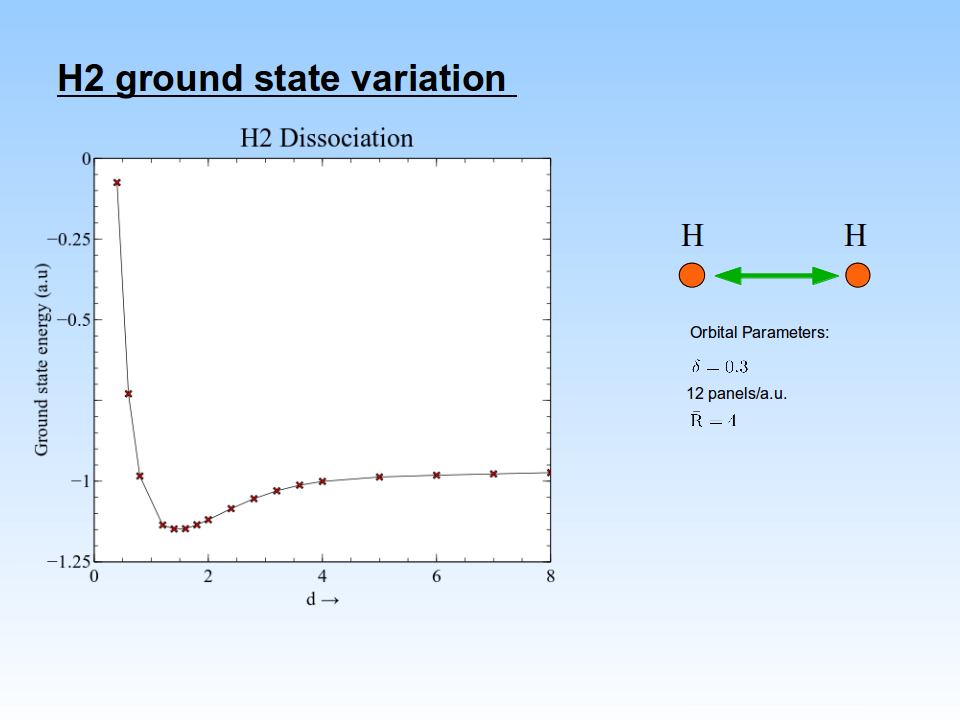 H2 ground state variation

H2 Dissociation

Ground state energy (a.u)

0
−0.25
−0.5
−1
−1.25

0
2
4
6
8

d →

H
H

Orbital Parameters:

$\delta = 0.3$

12 panels/a.u.

$\bar{R} = 4$